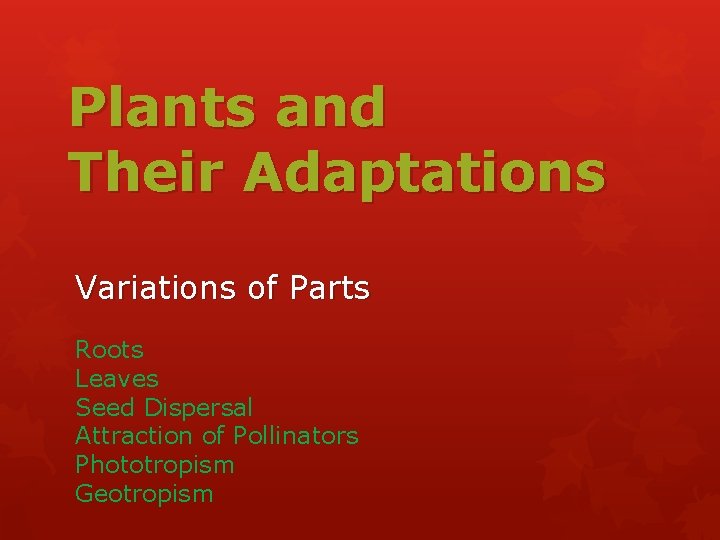 Plants and Their Adaptations

Variations of Parts

Roots
Leaves
Seed Dispersal
Attraction of Pollinators
Phototropism
Geotropism